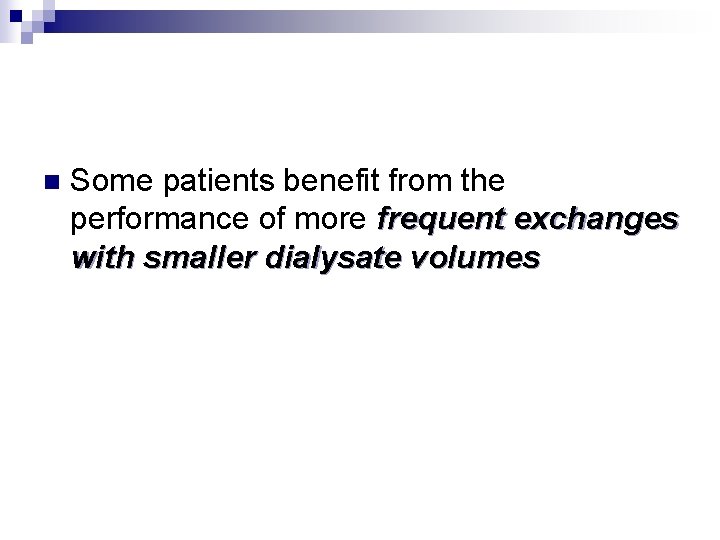 Some patients benefit from the performance of more frequent exchanges with smaller dialysate volumes